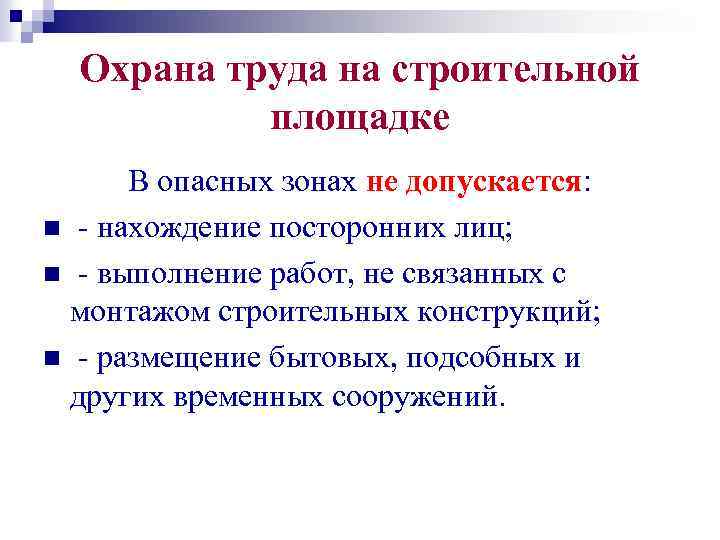 Охрана труда на строительной площадке

В опасных зонах не допускается:

- нахождение посторонних лиц;
- выполнение работ, не связанных с монтажом строительных конструкций;
- размещение бытовых, подсобных и других временных сооружений.